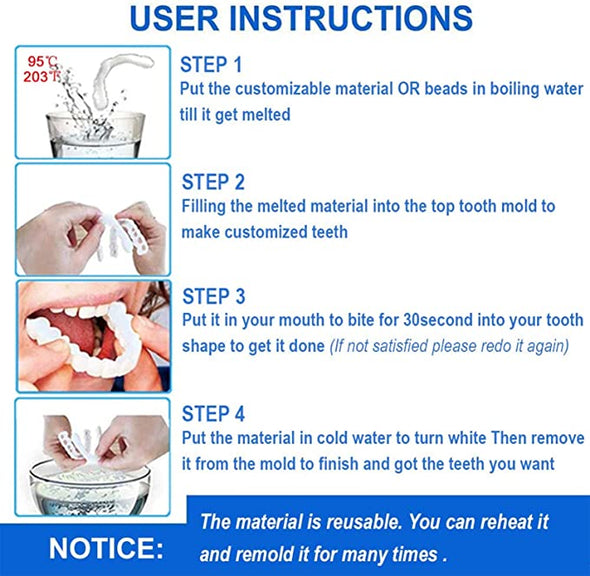 USER INSTRUCTIONS

95℃
203℉

STEP 1
Put the customizable material OR beads in boiling water till it get melted

STEP 2
Filling the melted material into the top tooth mold to make customized teeth

STEP 3
Put it in your mouth to bite for 30second into your tooth shape to get it done (If not satisfied please redo it again)

STEP 4
Put the material in cold water to turn white Then remove it from the mold to finish and got the teeth you want

NOTICE:
The material is reusable. You can reheat it and remold it for many times .